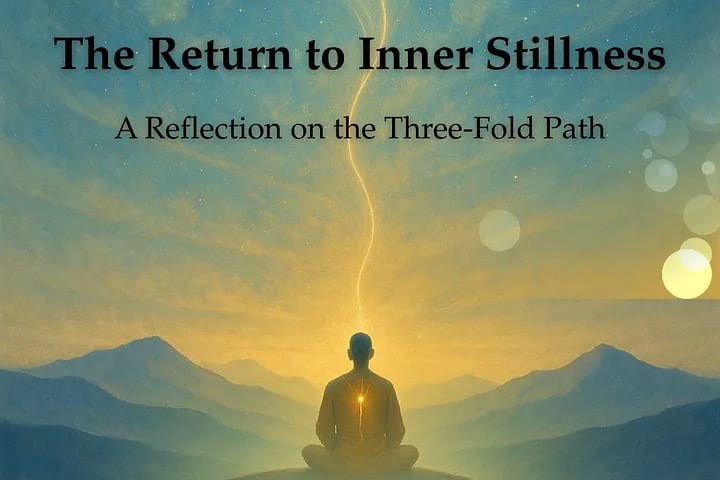 The Return to Inner Stillness

A Reflection on the Three-Fold Path